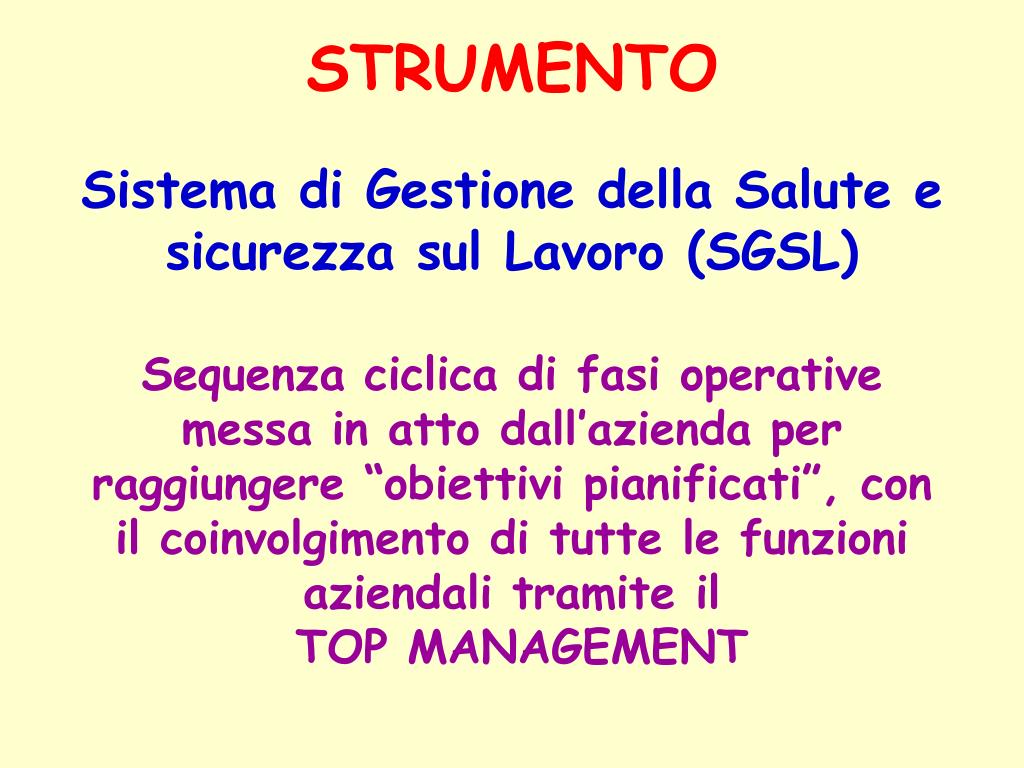 STRUMENTO

Sistema di Gestione della Salute e sicurezza sul Lavoro (SGSL)

Sequenza ciclica di fasi operative messa in atto dall’azienda per raggiungere “obiettivi pianificati”, con il coinvolgimento di tutte le funzioni aziendali tramite il
TOP MANAGEMENT